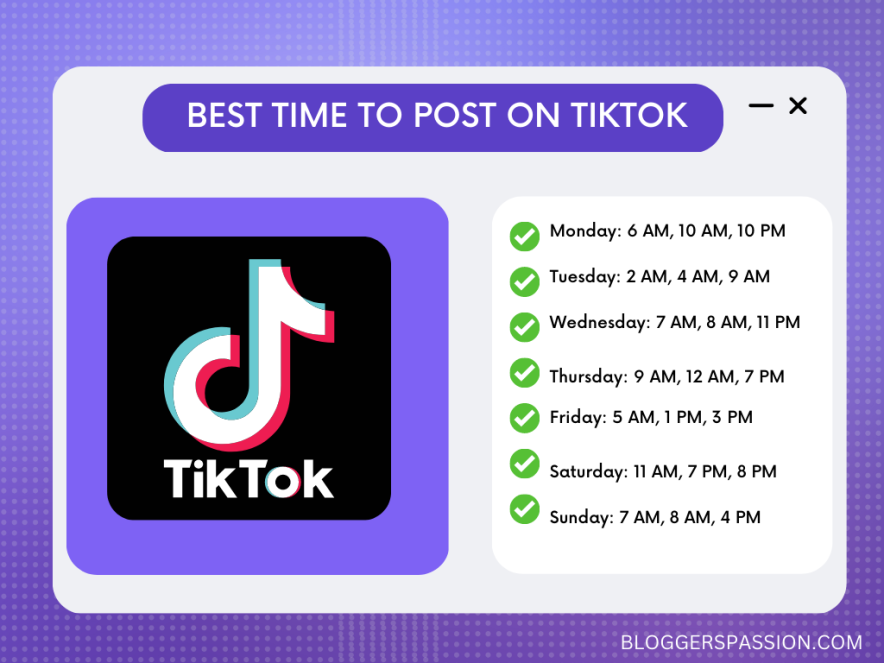 BEST TIME TO POST ON TIKTOK

TikTok

Monday: 6 AM, 10 AM, 10 PM

Tuesday: 2 AM, 4 AM, 9 AM

Wednesday: 7 AM, 8 AM, 11 PM

Thursday: 9 AM, 12 AM, 7 PM

Friday: 5 AM, 1 PM, 3 PM

Saturday: 11 AM, 7 PM, 8 PM

Sunday: 7 AM, 8 AM, 4 PM

BLOGGERSPASSION.COM